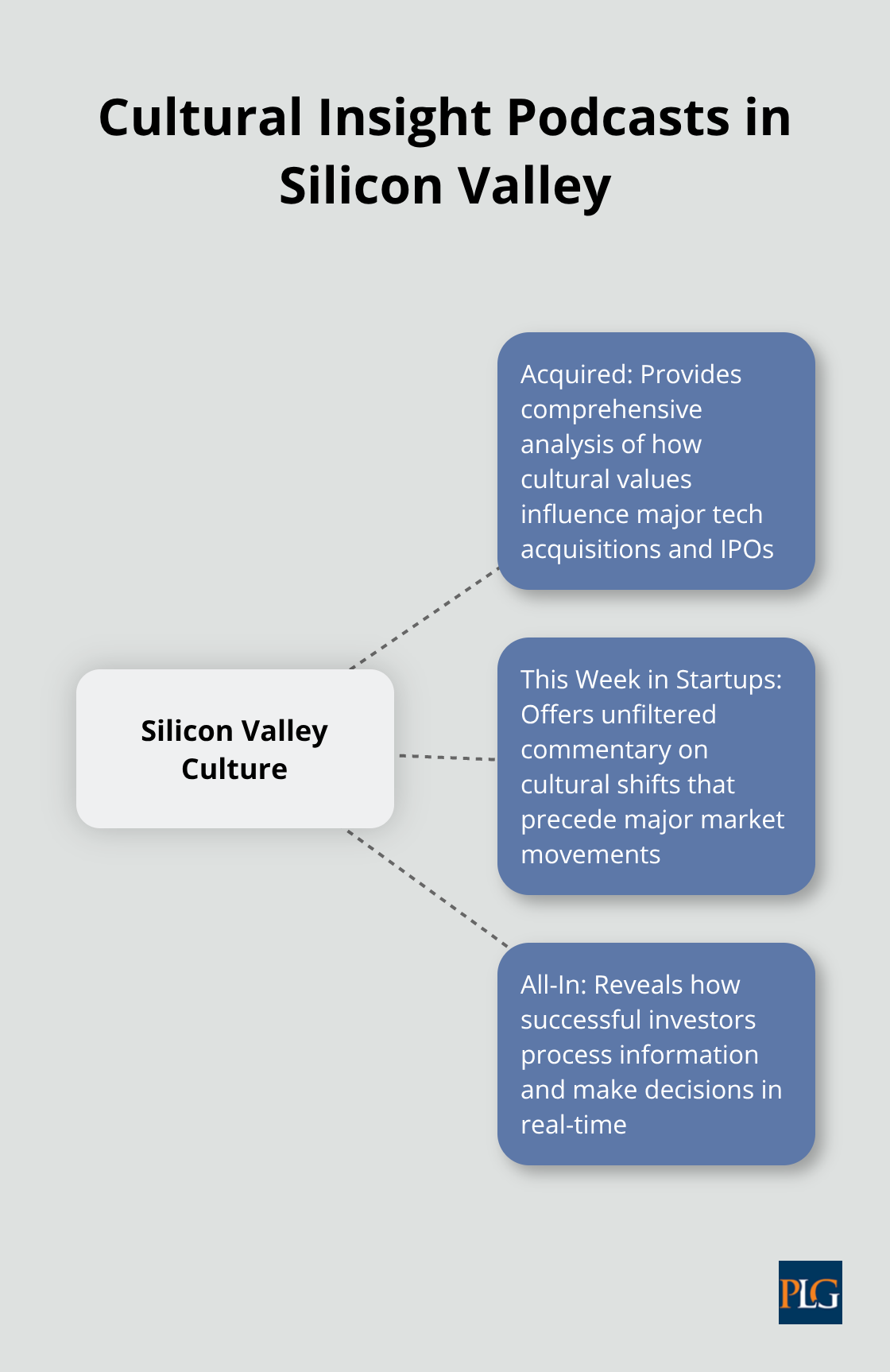 Cultural Insight Podcasts in Silicon Valley

Silicon Valley Culture

Acquired: Provides comprehensive analysis of how cultural values influence major tech acquisitions and IPOs

This Week in Startups: Offers unfiltered commentary on cultural shifts that precede major market movements

All-In: Reveals how successful investors process information and make decisions in real-time

PLG